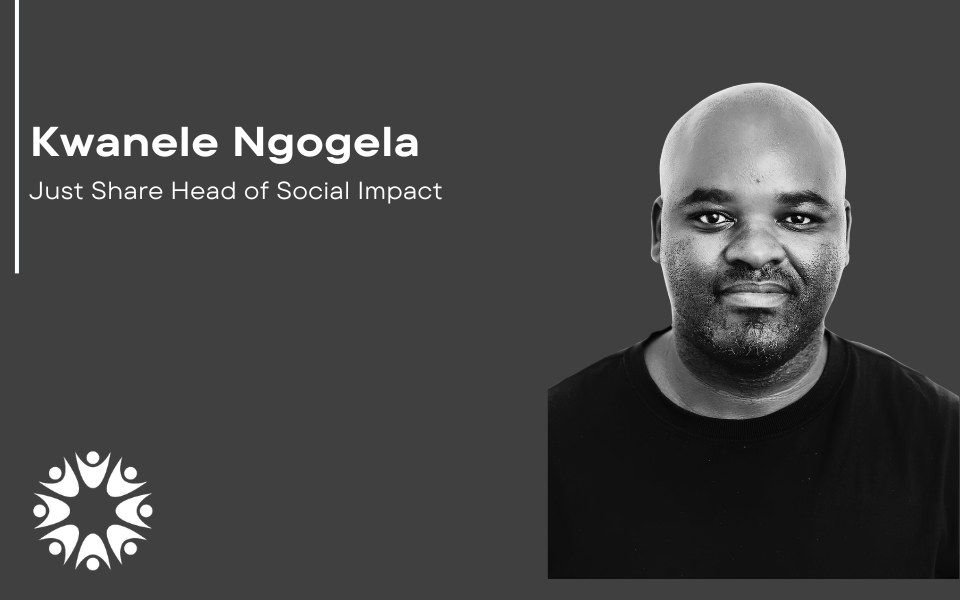 Kwanele Ngogela
Just Share Head of Social Impact